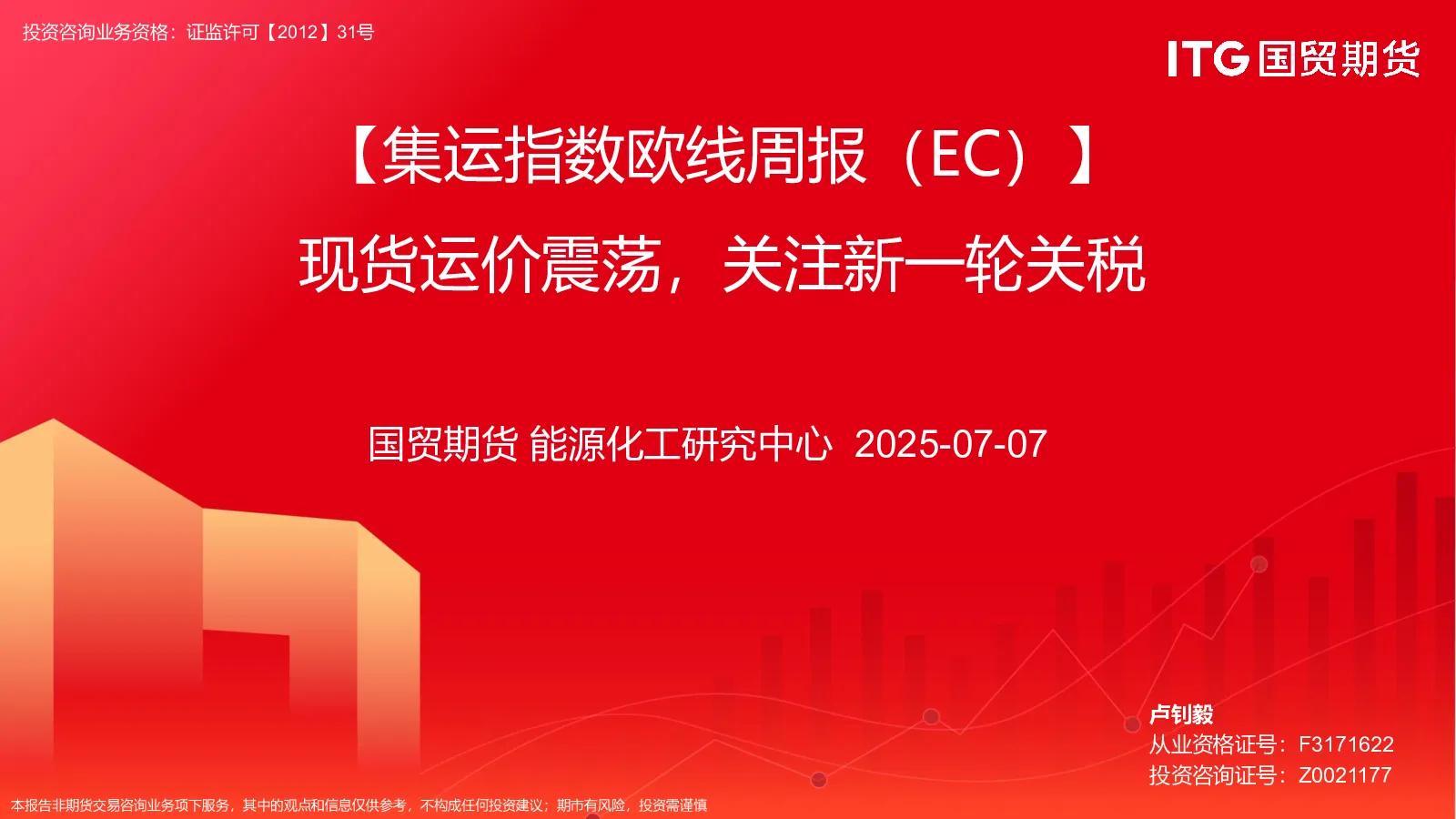 投资咨询业务资格：证监许可【2012】31号

ITG 国贸期货

【集运指数欧线周报（EC）】

现货运价震荡，关注新一轮关税

国贸期货 能源化工研究中心 2025-07-07

卢钊毅
从业资格证号：F3171622
投资咨询证号：Z0021177

本报告非期货交易咨询业务项下服务，其中的观点和信息仅供参考，不构成任何投资建议；期市有风险，投资需谨慎